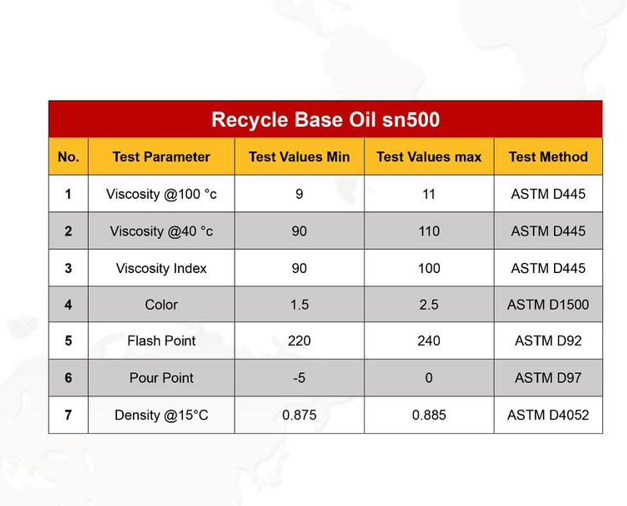 Recycle Base Oil sn500

| No. | Test Parameter | Test Values Min | Test Values max | Test Method |
|---|---|---|---|---|
| 1 | Viscosity @100 °c | 9 | 11 | ASTM D445 |
| 2 | Viscosity @40 °c | 90 | 110 | ASTM D445 |
| 3 | Viscosity Index | 90 | 100 | ASTM D445 |
| 4 | Color | 1.5 | 2.5 | ASTM D1500 |
| 5 | Flash Point | 220 | 240 | ASTM D92 |
| 6 | Pour Point | -5 | 0 | ASTM D97 |
| 7 | Density @15°C | 0.875 | 0.885 | ASTM D4052 |